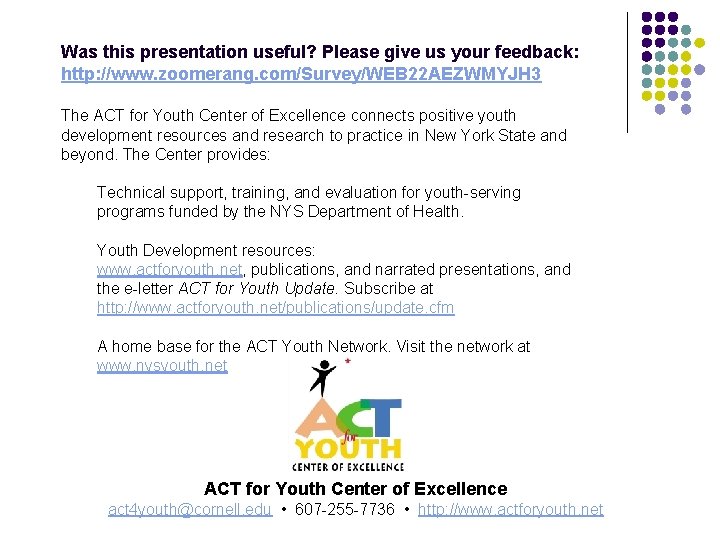 Was this presentation useful? Please give us your feedback:
http://www.zoomerang.com/Survey/WEB22AEZWMYJH3

The ACT for Youth Center of Excellence connects positive youth development resources and research to practice in New York State and beyond. The Center provides:

Technical support, training, and evaluation for youth-serving programs funded by the NYS Department of Health.

Youth Development resources: www.actforyouth.net, publications, and narrated presentations, and the e-letter ACT for Youth Update. Subscribe at http://www.actforyouth.net/publications/update.cfm

A home base for the ACT Youth Network. Visit the network at www.nysyouth.net

ACT for YOUTH
CENTER OF EXCELLENCE

ACT for Youth Center of Excellence
act4youth@cornell.edu • 607-255-7736 • http://www.actforyouth.net